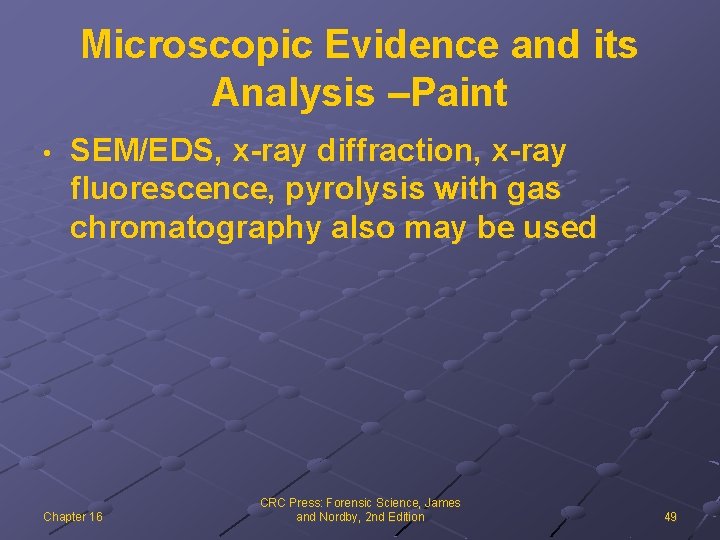 Microscopic Evidence and its Analysis –Paint

• SEM/EDS, x-ray diffraction, x-ray fluorescence, pyrolysis with gas chromatography also may be used

Chapter 16

CRC Press: Forensic Science, James and Nordby, 2nd Edition

49